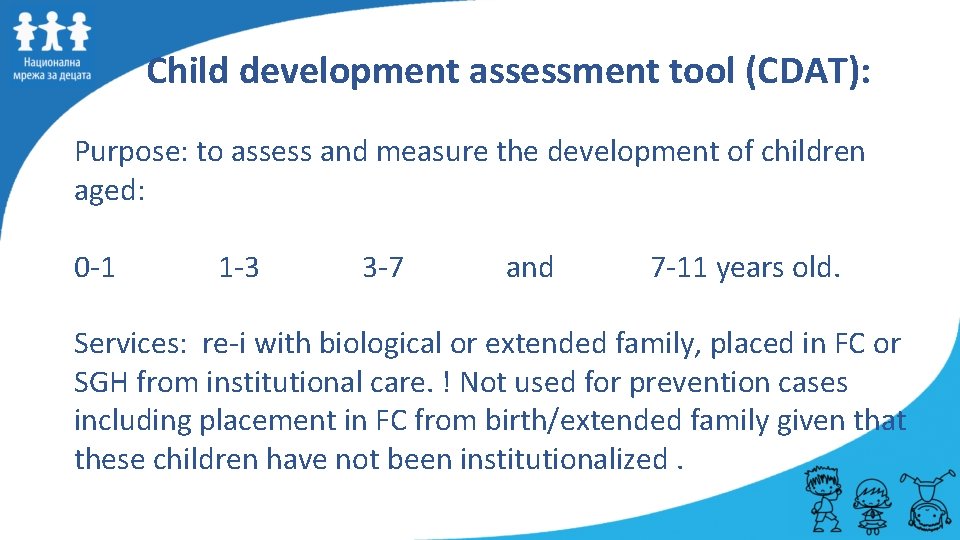 Национална мрежа за децата

Child development assessment tool (CDAT):

Purpose: to assess and measure the development of children aged:

0-1 1-3 3-7 and 7-11 years old.

Services: re-i with biological or extended family, placed in FC or SGH from institutional care. ! Not used for prevention cases including placement in FC from birth/extended family given that these children have not been institutionalized .